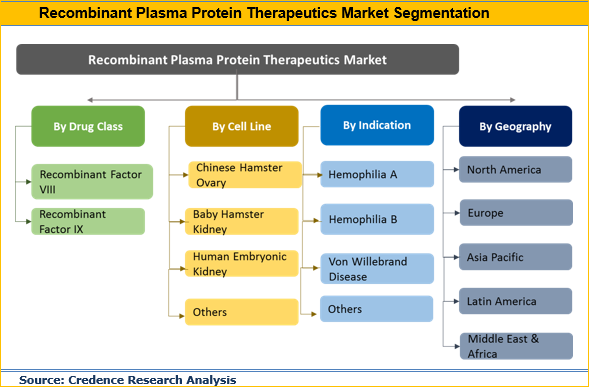 Recombinant Plasma Protein Therapeutics Market Segmentation

Recombinant Plasma Protein Therapeutics Market

By Drug Class

Recombinant Factor VIII

Recombinant Factor IX

By Cell Line

Chinese Hamster Ovary

Baby Hamster Kidney

Human Embryonic Kidney

Others

By Indication

Hemophilia A

Hemophilia B

Von Willebrand Disease

Others

By Geography

North America

Europe

Asia Pacific

Latin America

Middle East & Africa

Source: Credence Research Analysis